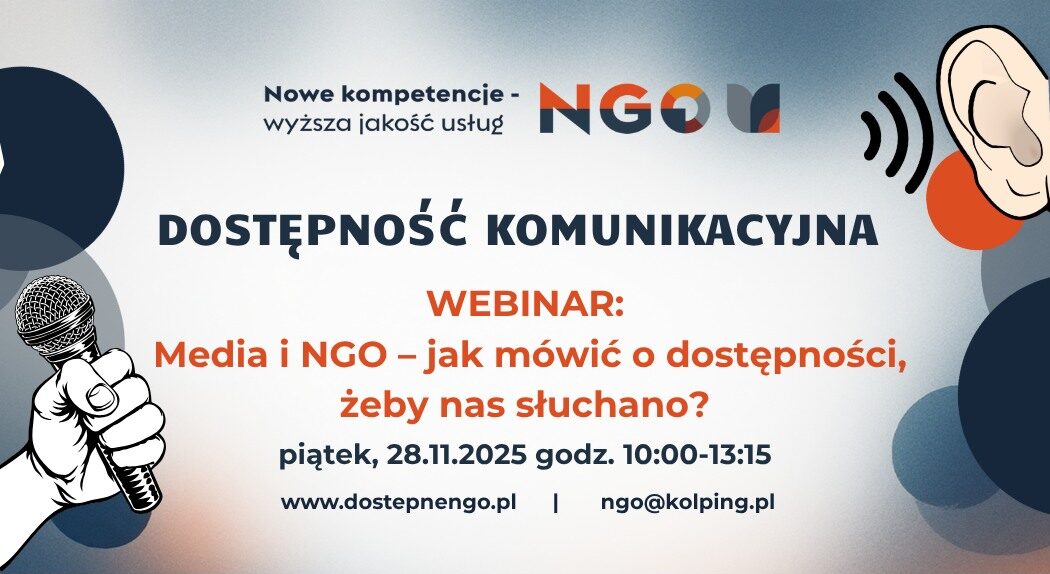 Nowe kompetencje - wyższa jakość usług

NGO

DOSTĘPNOŚĆ KOMUNIKACYJNA

WEBINAR:
Media i NGO – jak mówić o dostępności, żeby nas słuchano?

piątek, 28.11.2025 godz. 10:00-13:15

www.dostepnengo.pl | ngo@kolping.pl